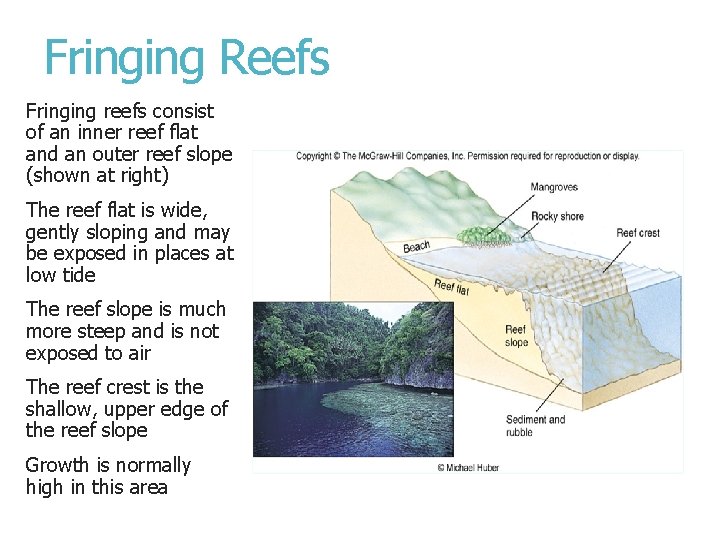 Fringing Reefs

Fringing reefs consist of an inner reef flat and an outer reef slope (shown at right)

The reef flat is wide, gently sloping and may be exposed in places at low tide

The reef slope is much more steep and is not exposed to air

The reef crest is the shallow, upper edge of the reef slope

Growth is normally high in this area

Copyright © The McGraw-Hill Companies, Inc. Permission required for reproduction or display.

Mangroves

Rocky shore

Reef crest

Beach

Reef flat

Reef slope

Sediment and rubble

© Michael Huber